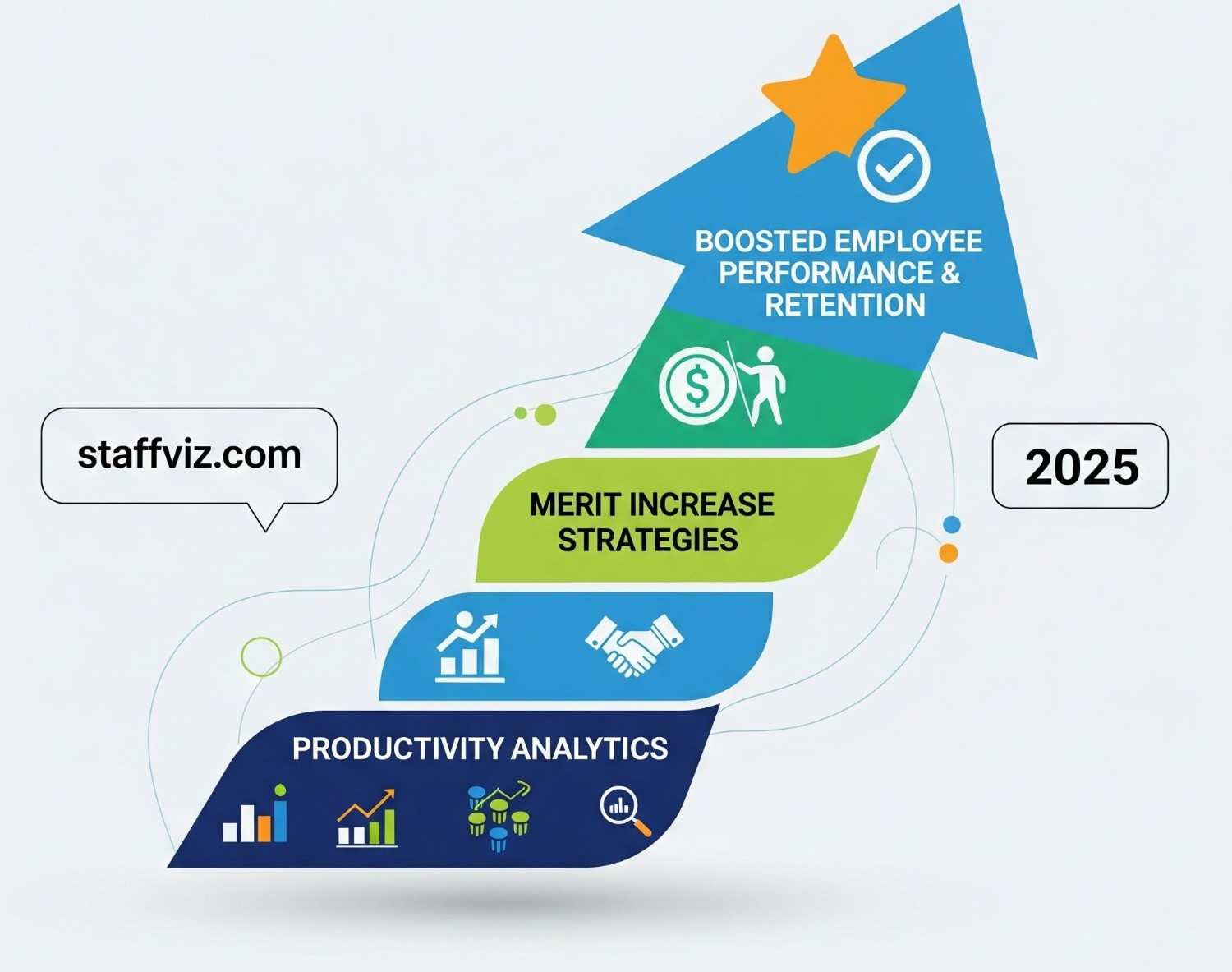 BOOSTED EMPLOYEE PERFORMANCE & RETENTION

staffviz.com

2025

MERIT INCREASE STRATEGIES

PRODUCTIVITY ANALYTICS